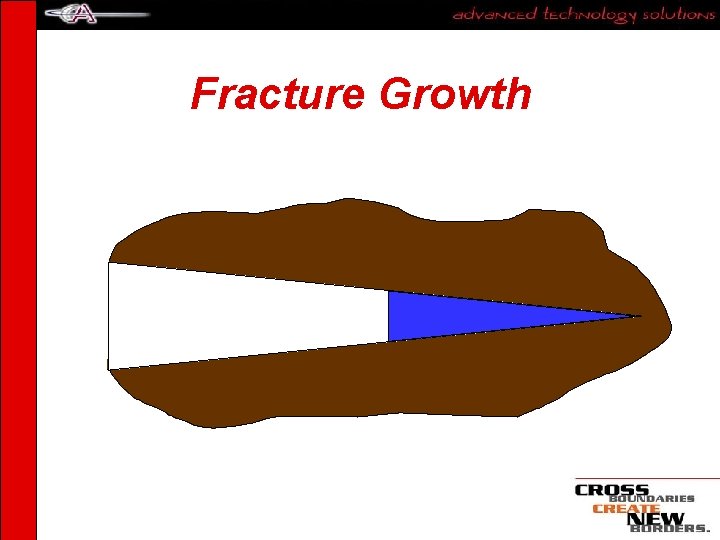 advanced technology solutions

Fracture Growth

CROSS BOUNDARIES CREATE NEW BORDERS.